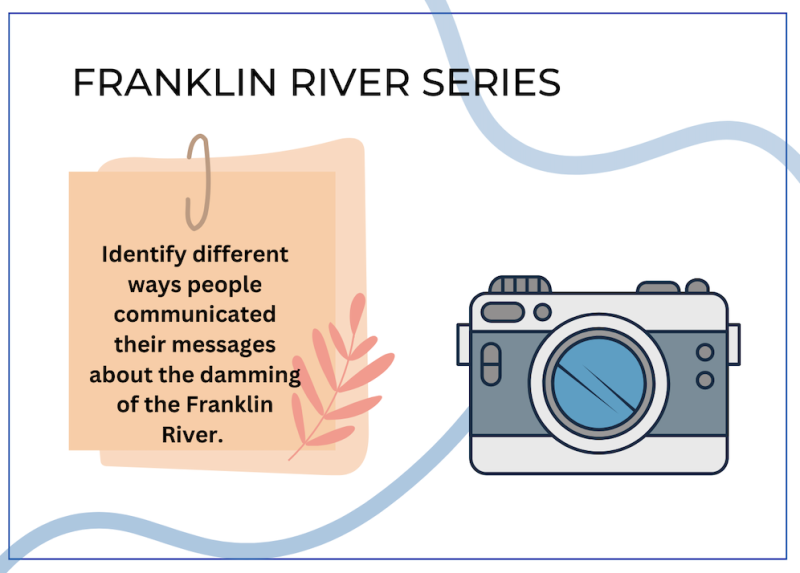 FRANKLIN RIVER SERIES

Identify different ways people communicated their messages about the damming of the Franklin River.